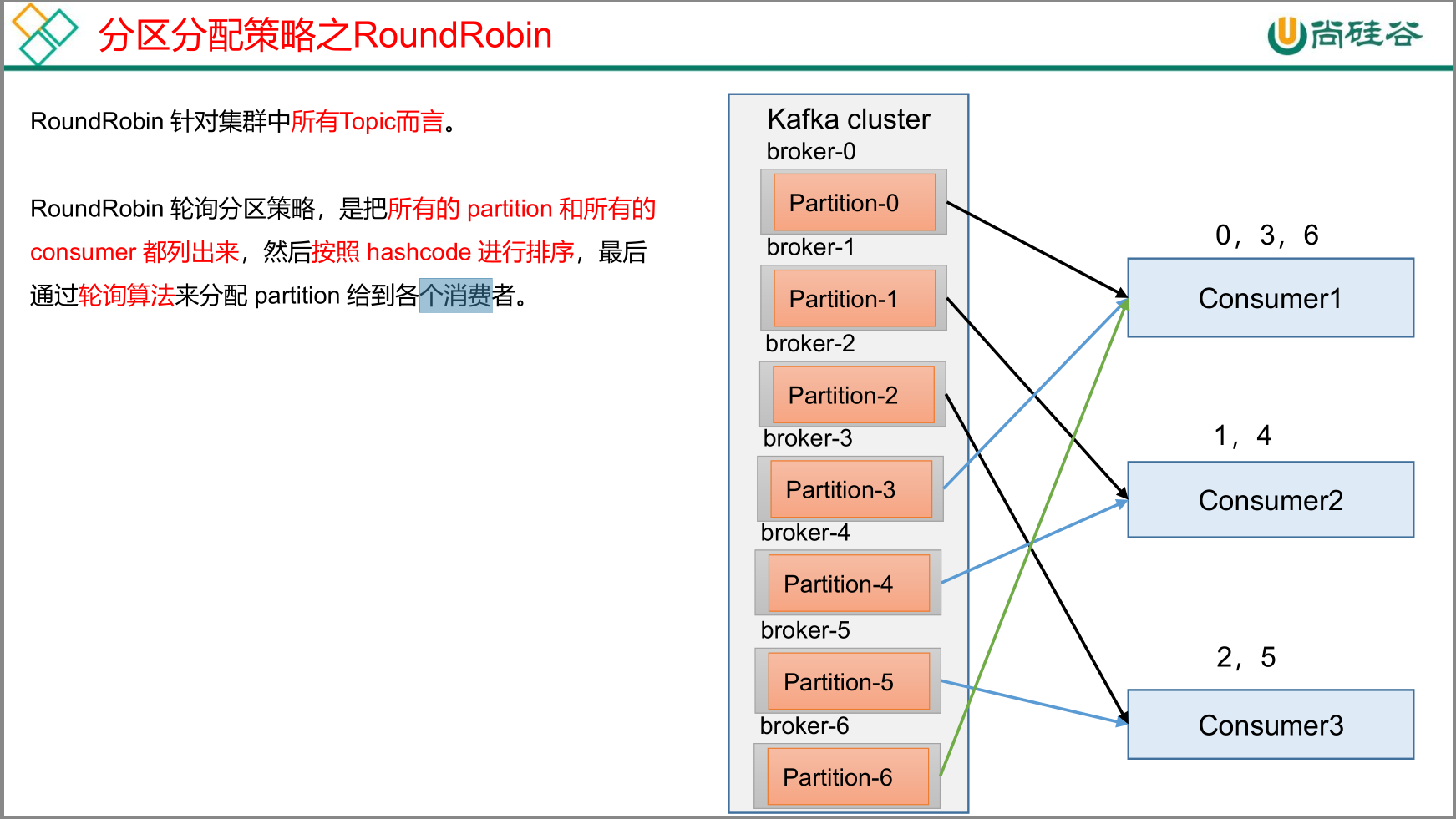 分区分配策略之RoundRobin

尚硅谷

RoundRobin 针对集群中所有Topic而言。

RoundRobin 轮询分区策略，是把所有的 partition 和所有的 consumer 都列出来，然后按照 hashcode 进行排序，最后通过轮询算法来分配 partition 给到各个消费者。

Kafka cluster
broker-0
Partition-0
broker-1
Partition-1
broker-2
Partition-2
broker-3
Partition-3
broker-4
Partition-4
broker-5
Partition-5
broker-6
Partition-6

0，3，6
Consumer1
1，4
Consumer2
2，5
Consumer3